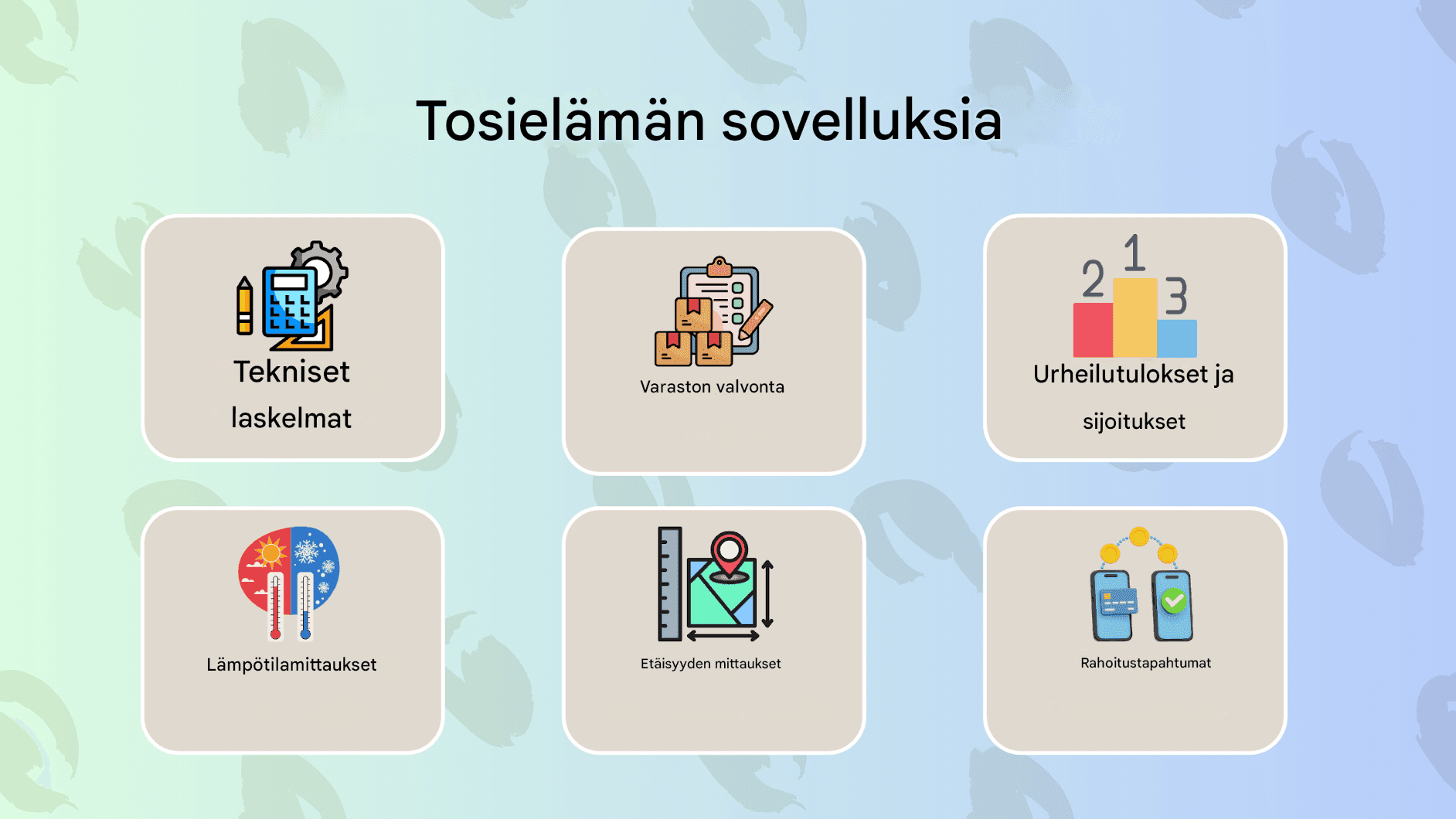 Tosielämän sovelluksia

Tekniset

laskelmat

Varaston valvonta

2 1 3

Urheilutulokset ja

sijoitukset

Lämpötilamittaukset

Etäisyyden mittaukset

Rahoitustapahtumat